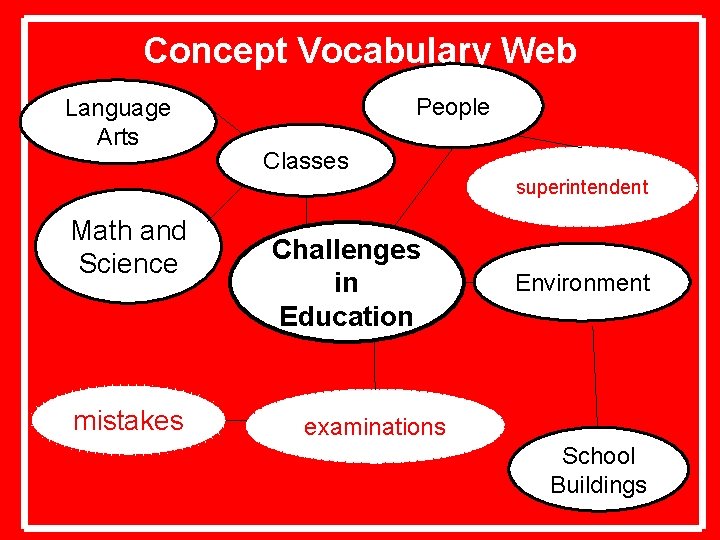 Concept Vocabulary Web

Language Arts

People

Classes

superintendent

Math and Science

Challenges in Education

Environment

mistakes

examinations

School Buildings